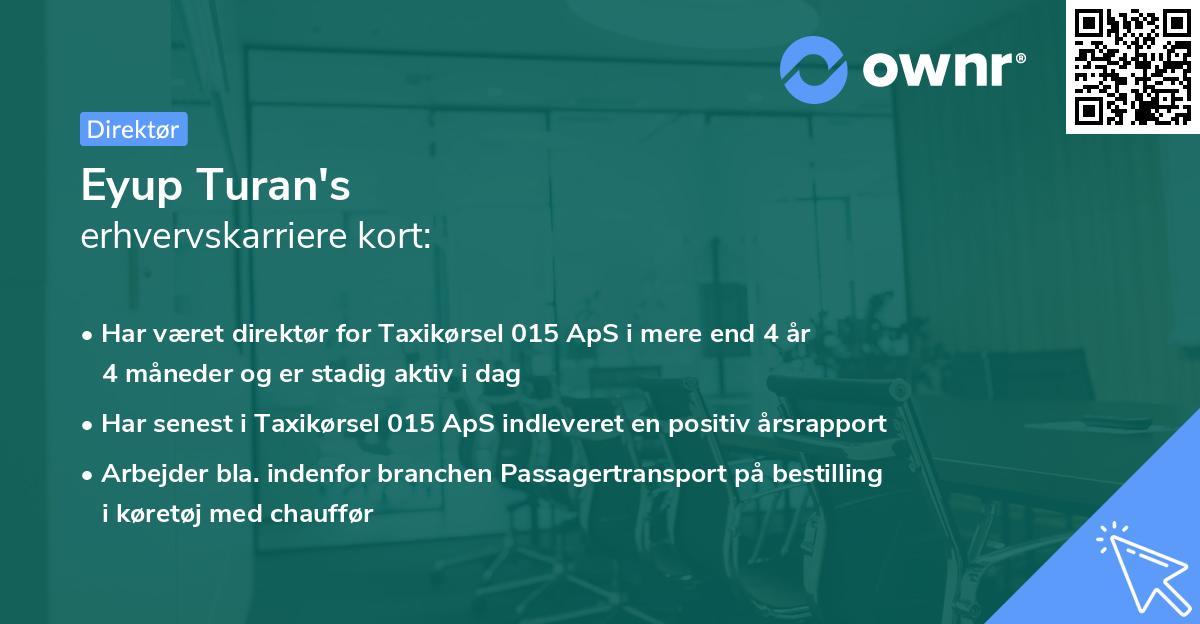 ownr®

Direktør

Eyup Turan's
erhvervskarriere kort:

• Har været direktør for Taxikørsel 015 ApS i mere end 4 år 4 måneder og er stadig aktiv i dag

• Har senest i Taxikørsel 015 ApS indleveret en positiv årsrapport

• Arbejder bla. indenfor branchen Passagertransport på bestilling i køretøj med chauffør